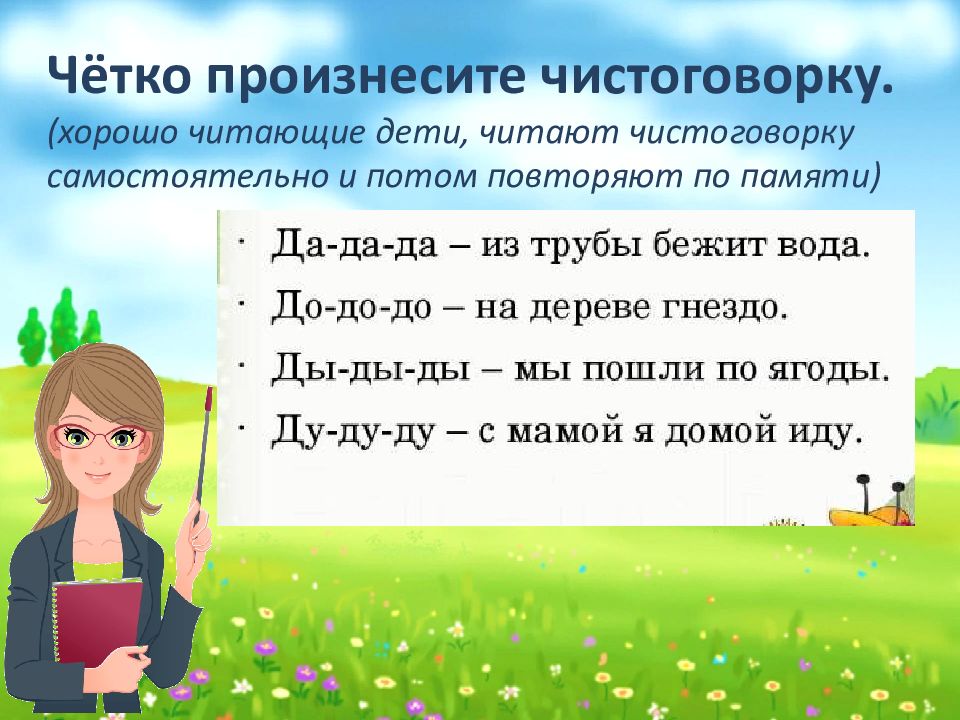 Чётко произнесите чистоговорку.
(хорошо читающие дети, читают чистоговорку самостоятельно и потом повторяют по памяти)

· Да-да-да – из трубы бежит вода.
· До-до-до – на дереве гнездо.
· Ды-ды-ды – мы пошли по ягоды.
· Ду-ду-ду – с мамой я домой иду.